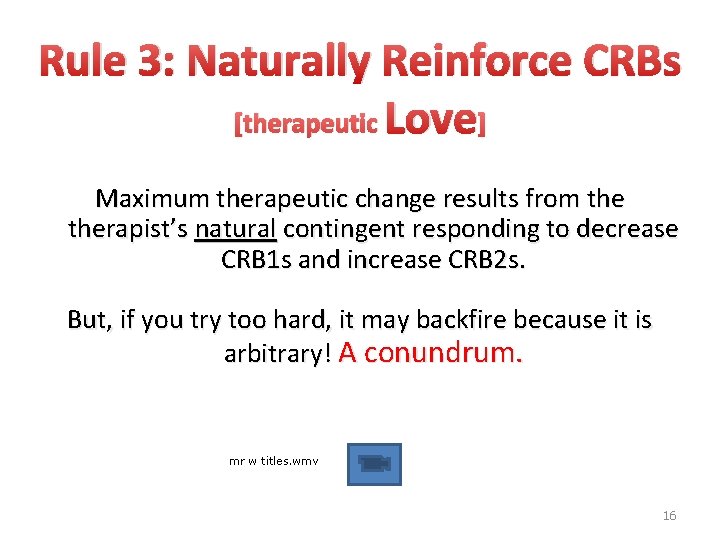 Rule 3: Naturally Reinforce CRBs
[therapeutic Love]

Maximum therapeutic change results from the therapist's natural contingent responding to decrease CRB1s and increase CRB2s.

But, if you try too hard, it may backfire because it is arbitrary! A conundrum.

mr w titles.wmv

16